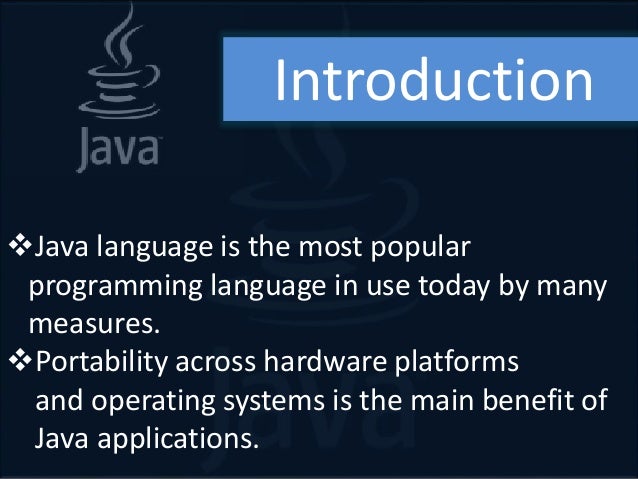 Java

Introduction

❖Java language is the most popular programming language in use today by many measures.

❖Portability across hardware platforms and operating systems is the main benefit of Java applications.